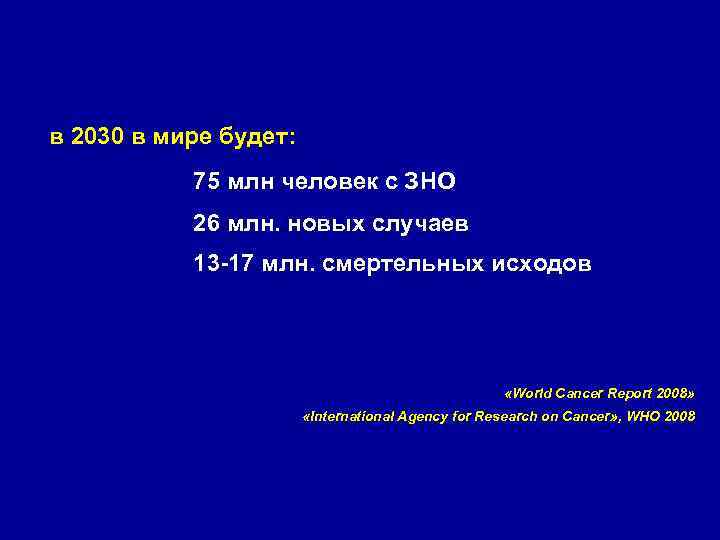 в 2030 в мире будет:

75 млн человек с ЗНО

26 млн. новых случаев

13-17 млн. смертельных исходов

«World Cancer Report 2008»
«International Agency for Research on Cancer», WHO 2008